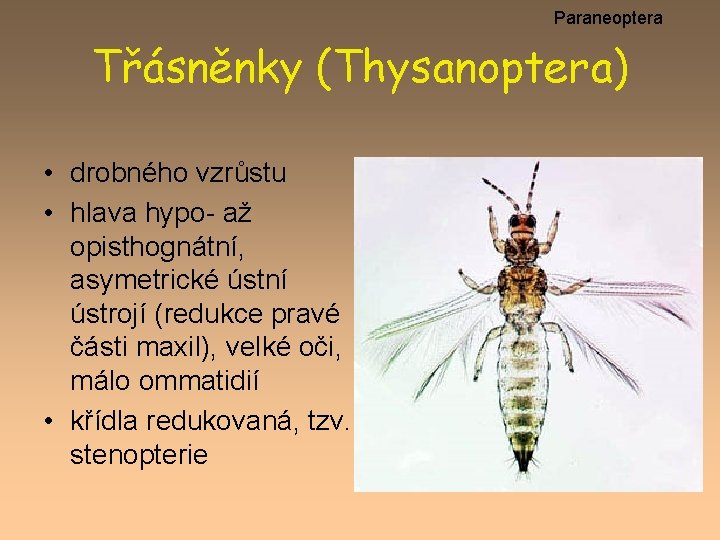 Paraneoptera

Třásněnky (Thysanoptera)

• drobného vzrůstu
• hlava hypo- až opisthognátní, asymetrické ústní ústrojí (redukce pravé části maxil), velké oči, málo ommatidií
• křídla redukovaná, tzv. stenopterie